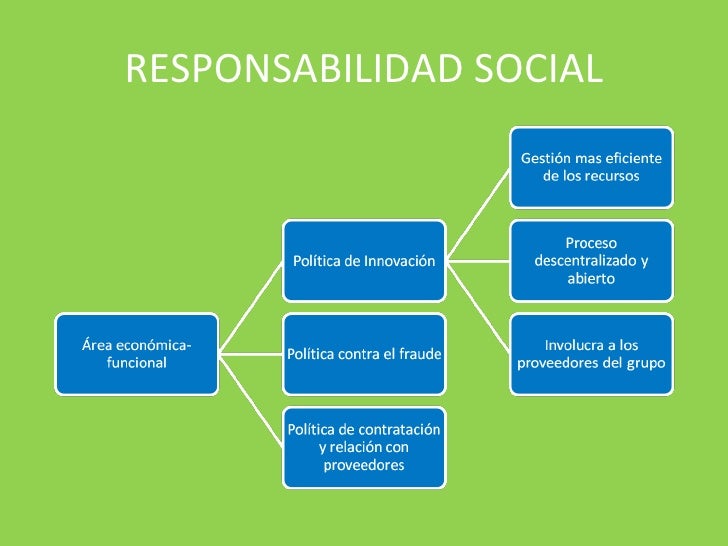 RESPONSABILIDAD SOCIAL

Área económica-funcional

Política de Innovación

Política contra el fraude

Política de contratación y relación con proveedores

Gestión mas eficiente de los recursos

Proceso descentralizado y abierto

Involucra a los proveedores del grupo